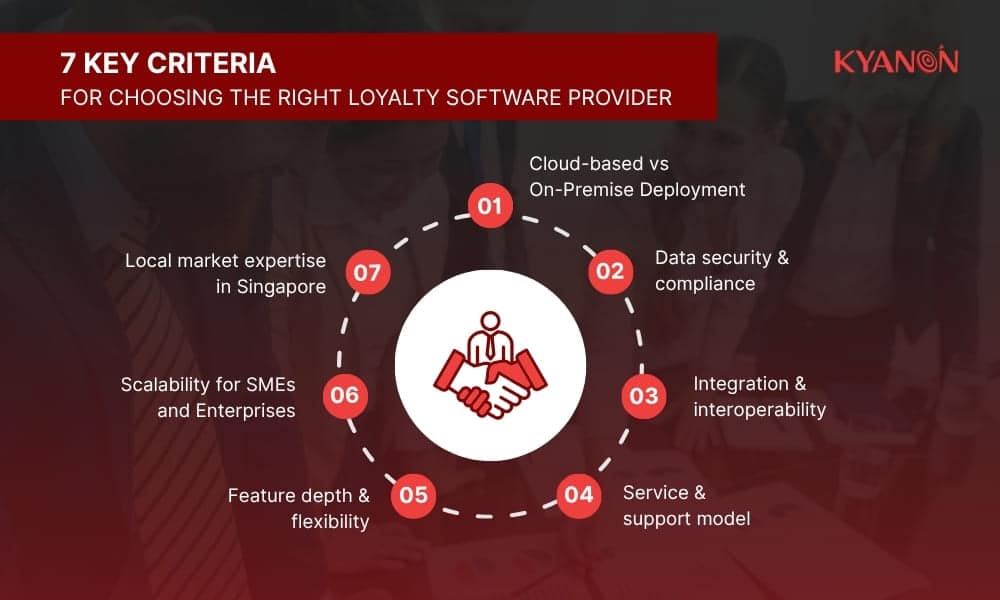 7 KEY CRITERIA
FOR CHOOSING THE RIGHT LOYALTY SOFTWARE PROVIDER

KYANON

01
Cloud-based vs On-Premise Deployment

02
Data security & compliance

03
Integration & interoperability

04
Service & support model

05
Feature depth & flexibility

06
Scalability for SMEs and Enterprises

07
Local market expertise in Singapore